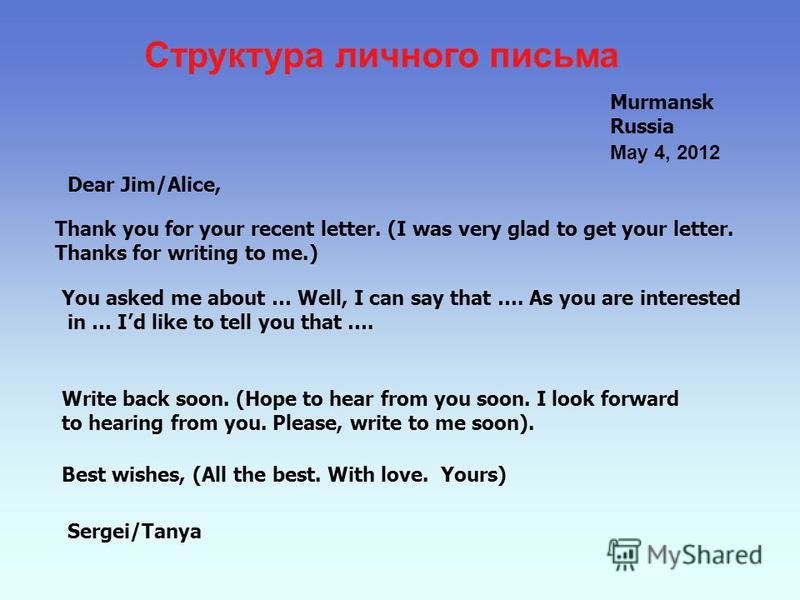 Структура личного письма

Murmansk
Russia
May 4, 2012

Dear Jim/Alice,

Thank you for your recent letter. (I was very glad to get your letter. Thanks for writing to me.)

You asked me about … Well, I can say that …. As you are interested in … I'd like to tell you that ….

Write back soon. (Hope to hear from you soon. I look forward to hearing from you. Please, write to me soon).

Best wishes, (All the best. With love. Yours)

Sergei/Tanya

MyShared